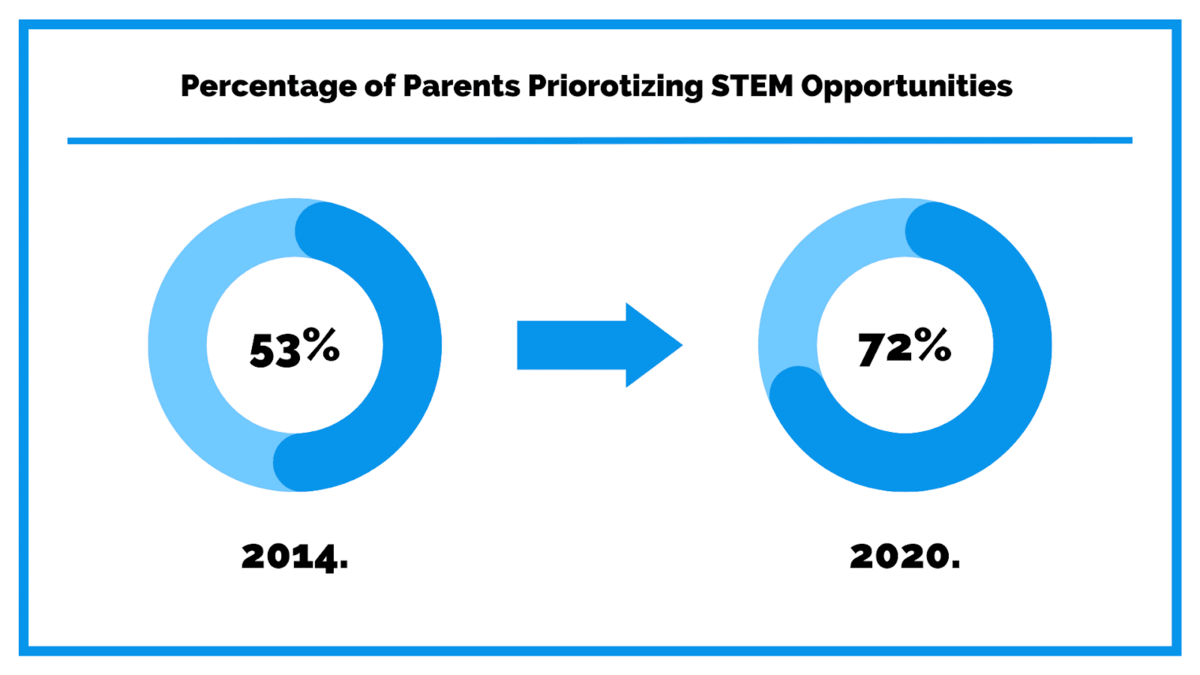 Percentage of Parents Priorotizing STEM Opportunities

53%

72%

2014.

2020.